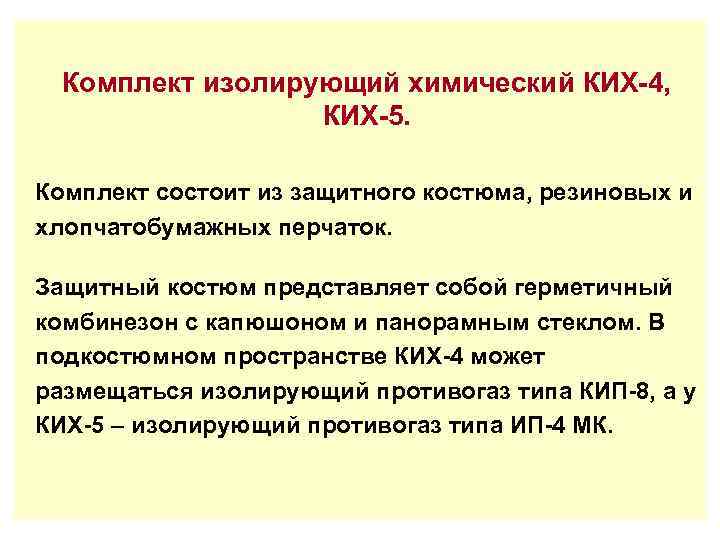 Комплект изолирующий химический КИХ-4, КИХ-5.

Комплект состоит из защитного костюма, резиновых и хлопчатобумажных перчаток.

Защитный костюм представляет собой герметичный комбинезон с капюшоном и панорамным стеклом. В подкостюмном пространстве КИХ-4 может размещаться изолирующий противогаз типа КИП-8, а у КИХ-5 – изолирующий противогаз типа ИП-4 МК.